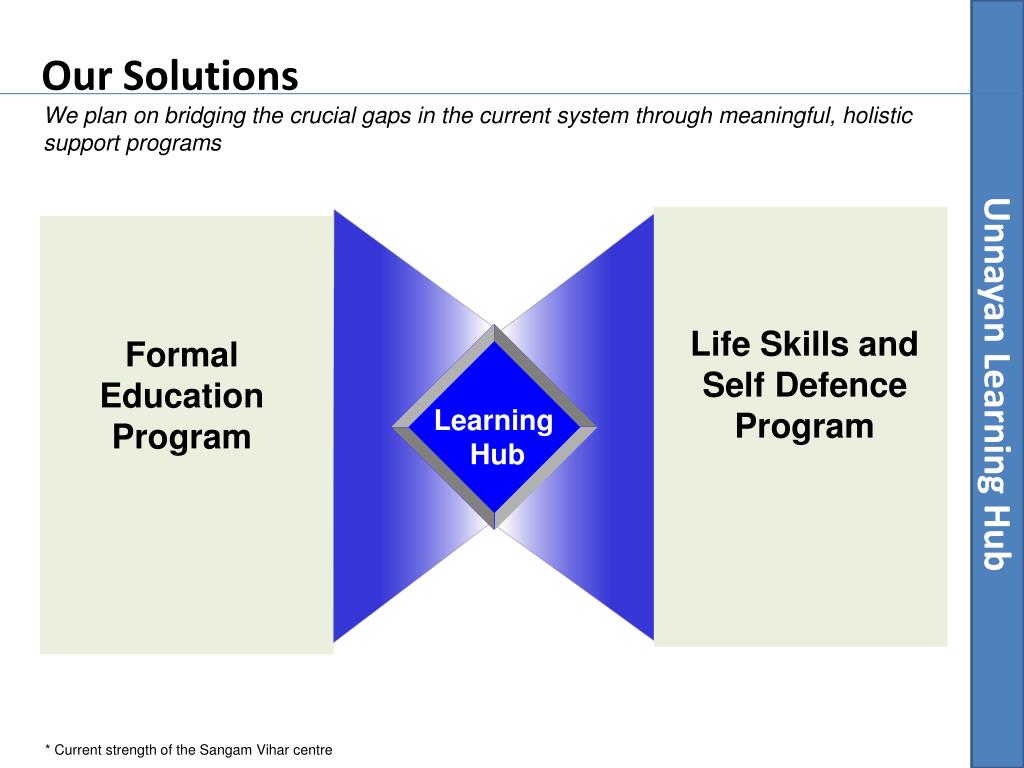 Our Solutions

We plan on bridging the crucial gaps in the current system through meaningful, holistic support programs

Formal Education Program

Learning Hub

Life Skills and Self Defence Program

Unnayan Learning Hub

* Current strength of the Sangam Vihar centre